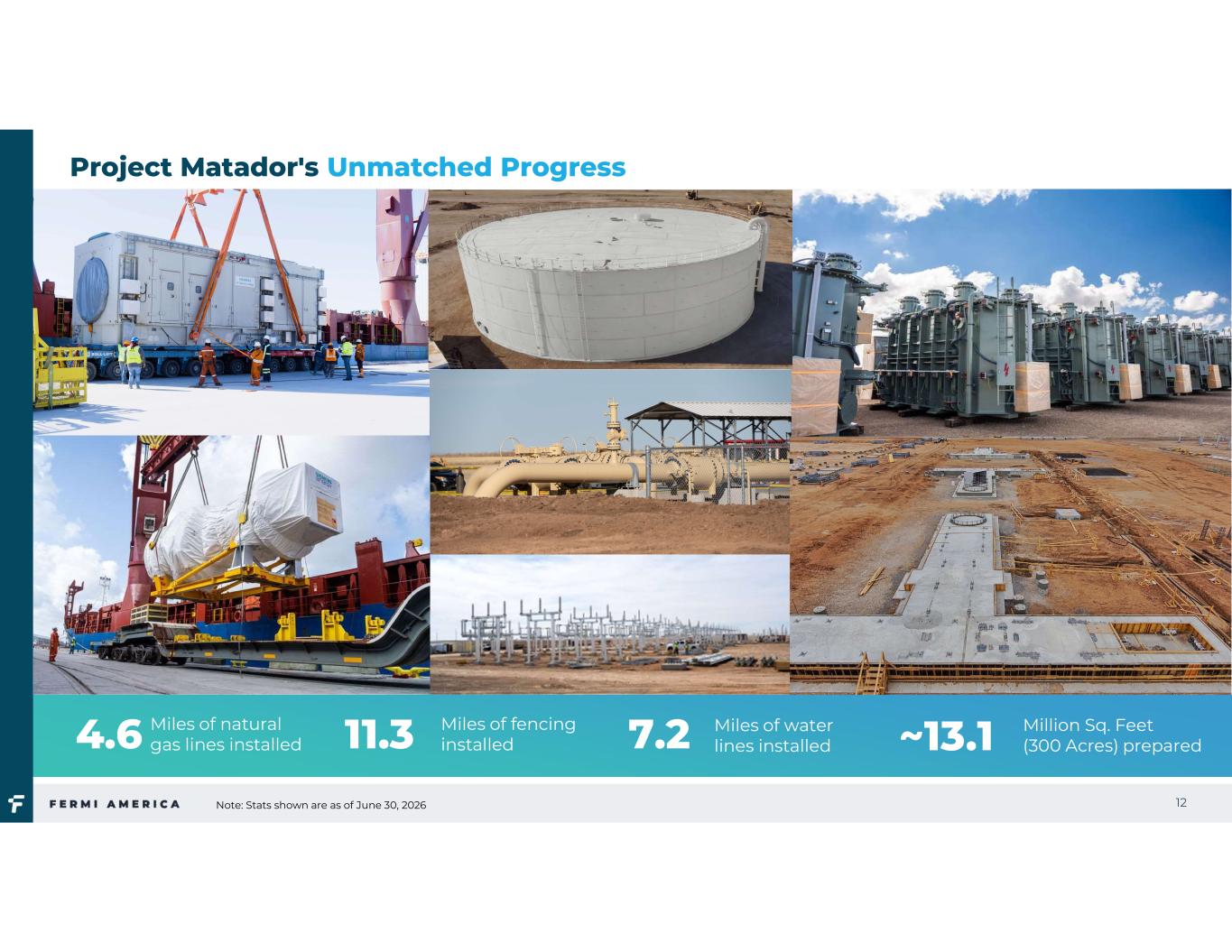 Project Matador's Unmatched Progress

4.6 Miles of natural gas lines installed

11.3 Miles of fencing installed

7.2 Miles of water lines installed

~13.1 Million Sq. Feet (300 Acres) prepared

FERMI AMERICA

Note: Stats shown are as of June 30, 2026

12